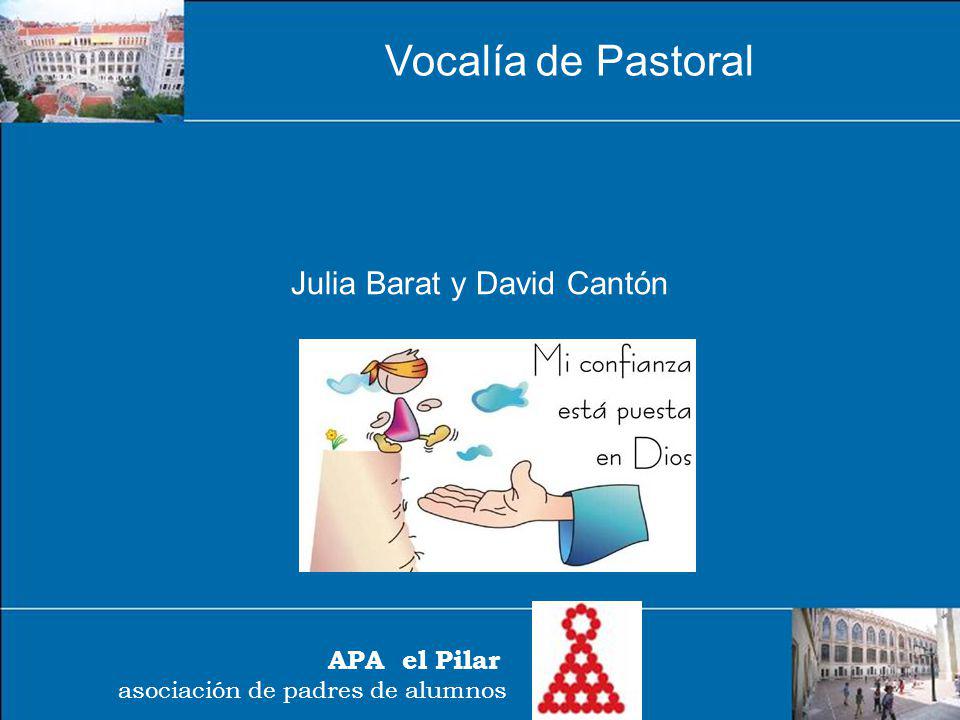 Vocalía de Pastoral

Julia Barat y David Cantón

Mi confianza está puesta en Dios

APA el Pilar
asociación de padres de alumnos